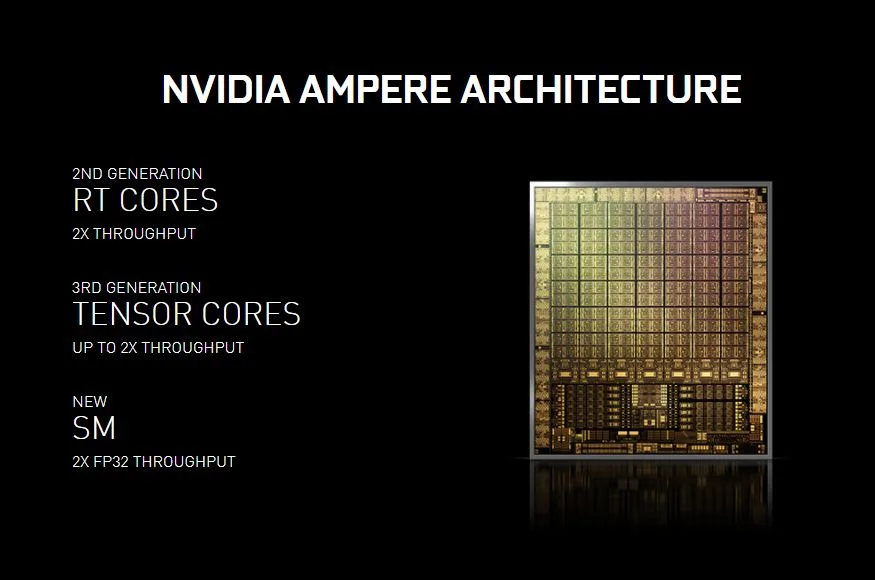 NVIDIA AMPERE ARCHITECTURE

2ND GENERATION
RT CORES
2X THROUGHPUT

3RD GENERATION
TENSOR CORES
UP TO 2X THROUGHPUT

NEW
SM
2X FP32 THROUGHPUT